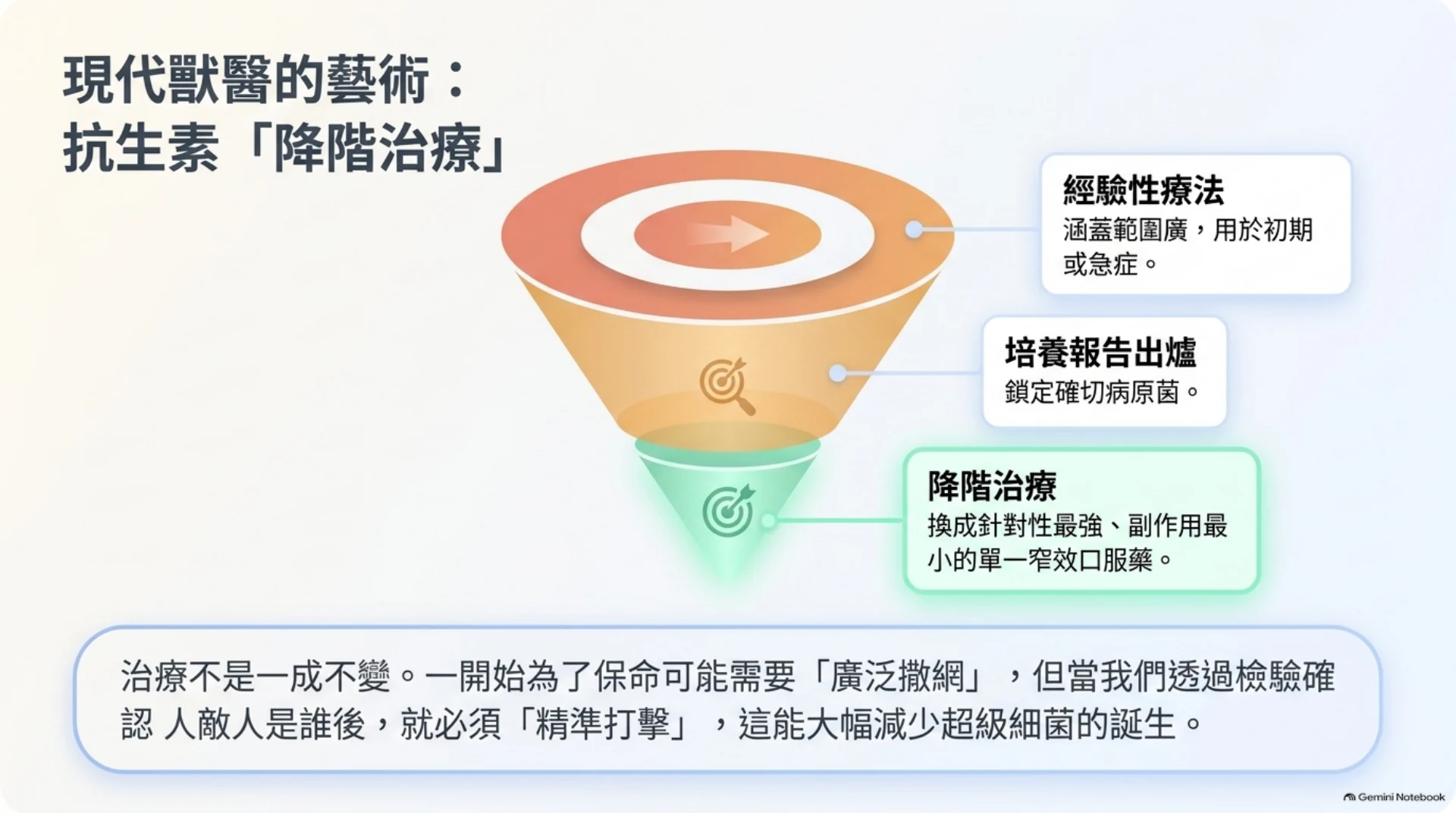 現代獸醫的藝術：
抗生素「降階治療」

經驗性療法
涵蓋範圍廣，用於初期或急症。

培養報告出爐
鎖定確切病原菌。

降階治療
換成針對性最強、副作用最小的單一窄效口服藥。

治療不是一成不變。一開始為了保命可能需要「廣泛撒網」，但當我們透過檢驗確認 人敵人是誰後，就必須「精準打擊」，這能大幅減少超級細菌的誕生。

Gemini Notebook